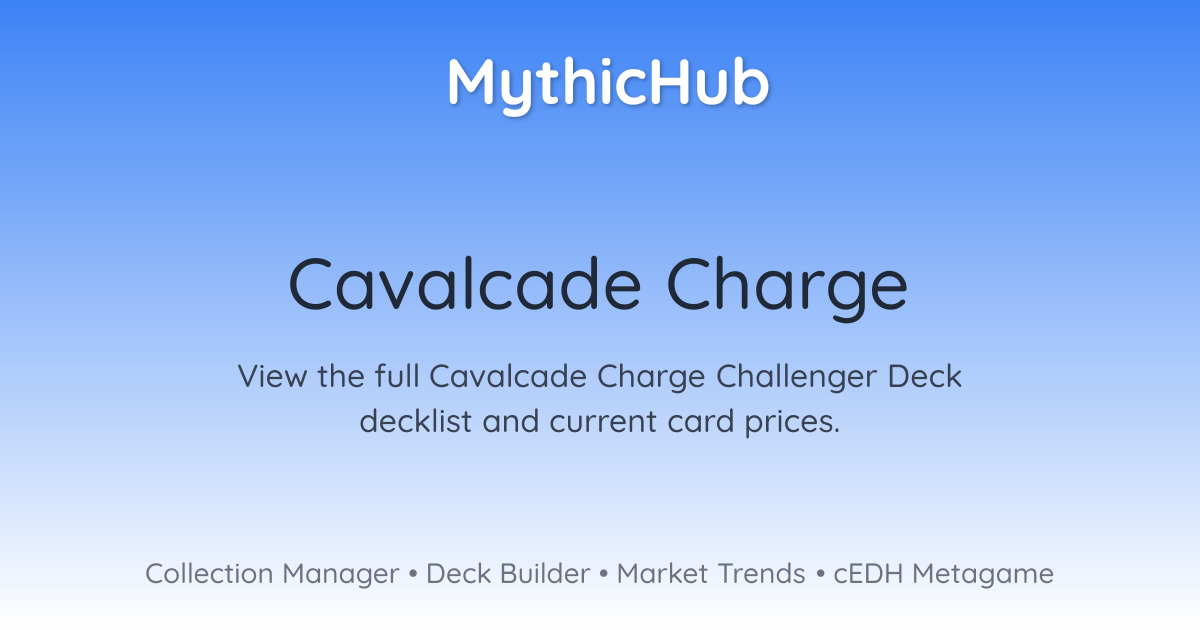 MythicHub

Cavalcade Charge

View the full Cavalcade Charge Challenger Deck decklist and current card prices.

Collection Manager • Deck Builder • Market Trends • cEDH Metagame